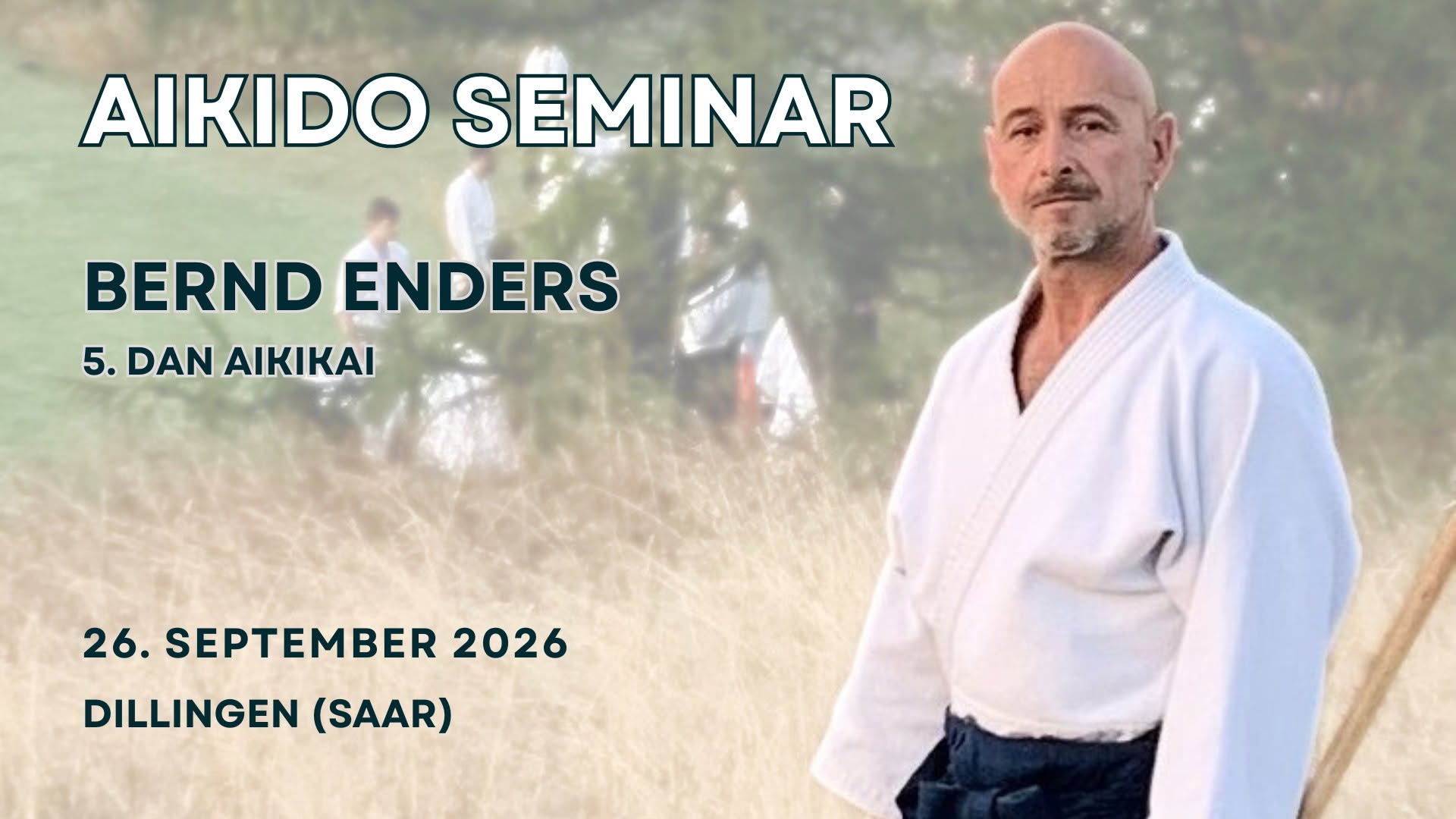 AIKIDO SEMINAR

BERND ENDERS

5. DAN AIKIKAI

26. SEPTEMBER 2026

DILLINGEN (SAAR)